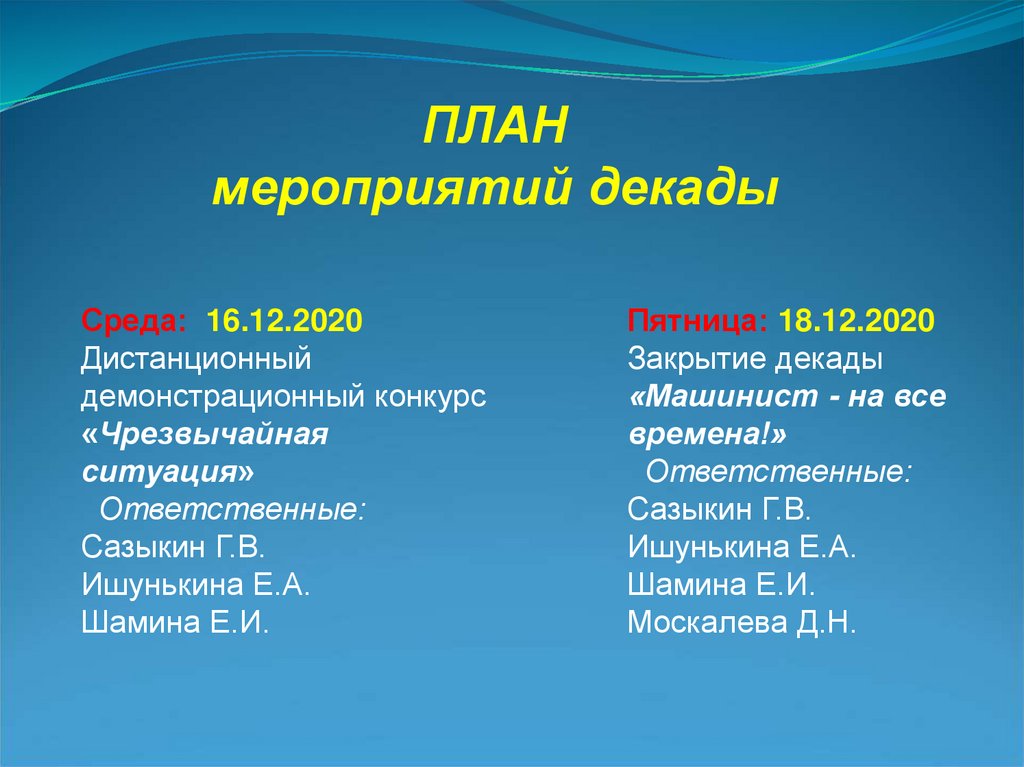 ПЛАН
мероприятий декады

Среда: 16.12.2020
Дистанционный демонстрационный конкурс «Чрезвычайная ситуация»
Ответственные:
Сазыкин Г.В.
Ишунькина Е.А.
Шамина Е.И.

Пятница: 18.12.2020
Закрытие декады «Машинист - на все времена!»
Ответственные:
Сазыкин Г.В.
Ишунькина Е.А.
Шамина Е.И.
Москалева Д.Н.